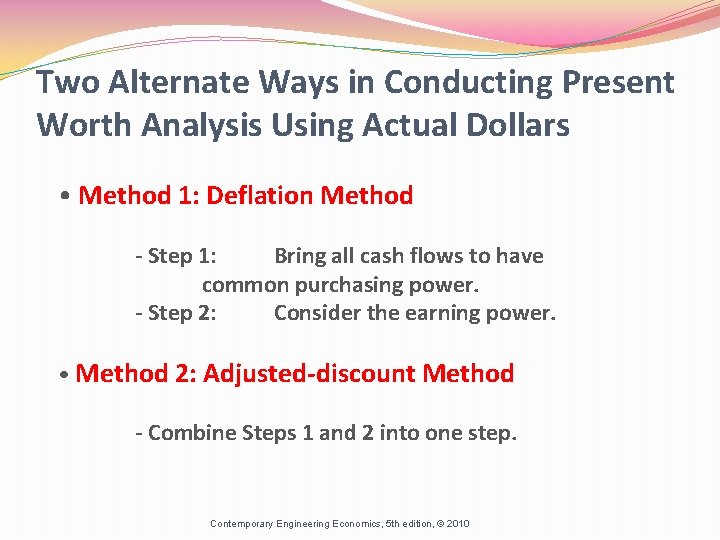 Two Alternate Ways in Conducting Present Worth Analysis Using Actual Dollars

• Method 1: Deflation Method

- Step 1: Bring all cash flows to have common purchasing power.
- Step 2: Consider the earning power.

• Method 2: Adjusted-discount Method

- Combine Steps 1 and 2 into one step.

Contemporary Engineering Economics, 5th edition, © 2010